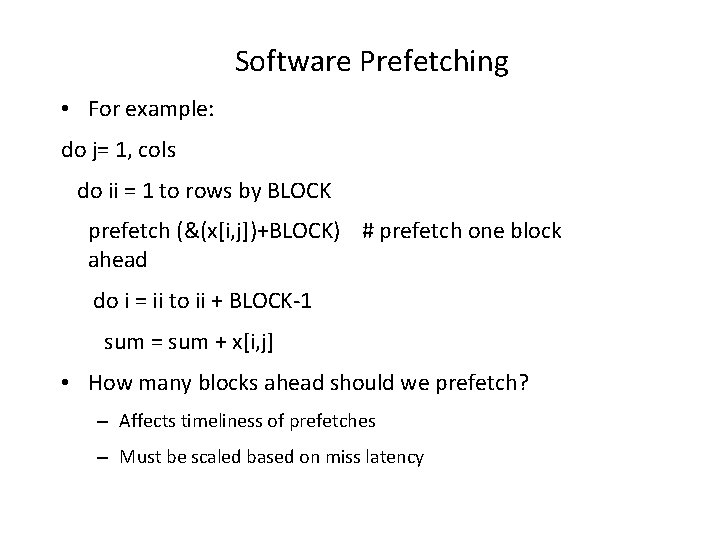 Software Prefetching

• For example:

do j= 1, cols

do ii = 1 to rows by BLOCK

prefetch (&(x[i,j])+BLOCK) # prefetch one block ahead

do i = ii to ii + BLOCK-1

sum = sum + x[i,j]

• How many blocks ahead should we prefetch?

– Affects timeliness of prefetches

– Must be scaled based on miss latency